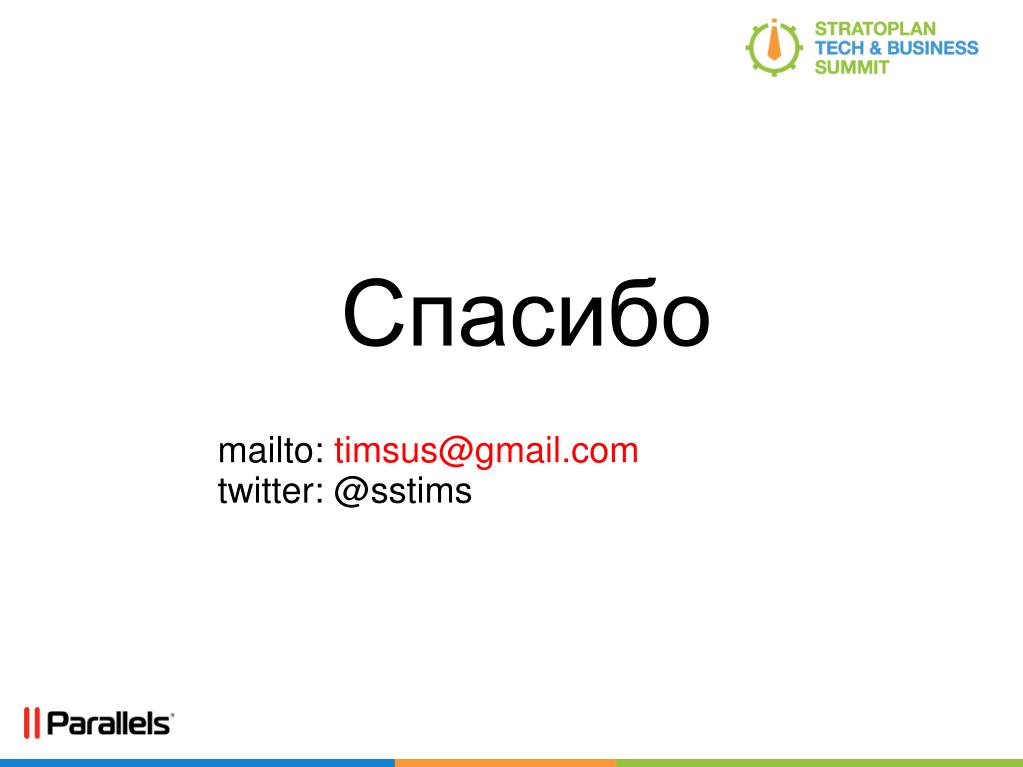 STRATOPLAN
TECH & BUSINESS
SUMMIT

Спасибо

mailto: timsus@gmail.com
twitter: @sstims

Parallels